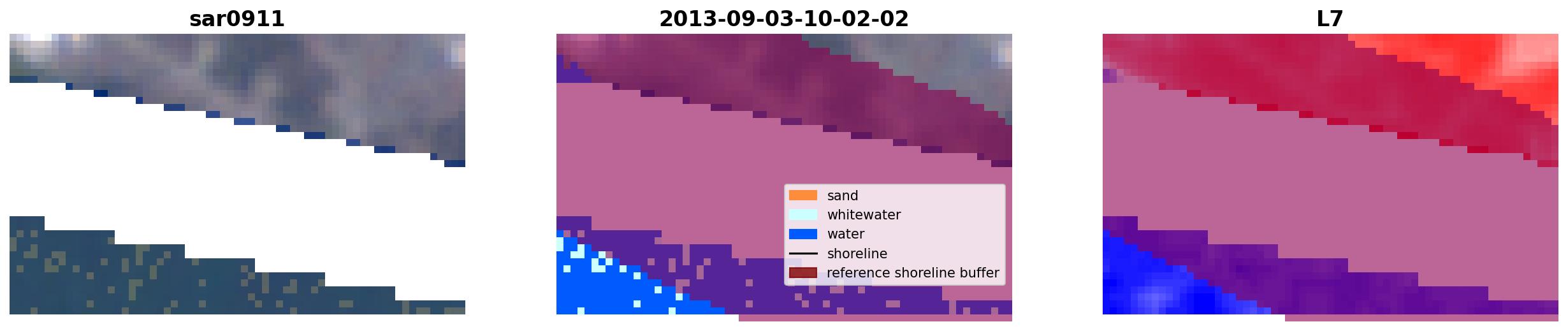 sar0911

2013-09-03-10-02-02

sand
whitewater
water
shoreline
reference shoreline buffer

L7